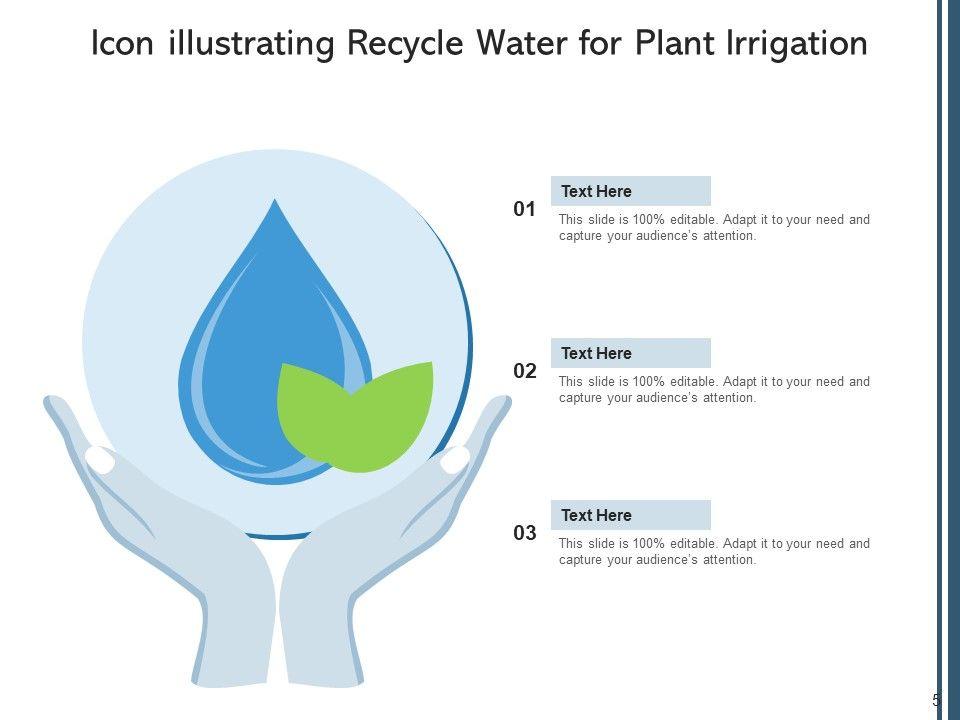 Icon illustrating Recycle Water for Plant Irrigation

01

Text Here

This slide is 100% editable. Adapt it to your need and capture your audience's attention.

02

Text Here

This slide is 100% editable. Adapt it to your need and capture your audience's attention.

03

Text Here

This slide is 100% editable. Adapt it to your need and capture your audience's attention.

5